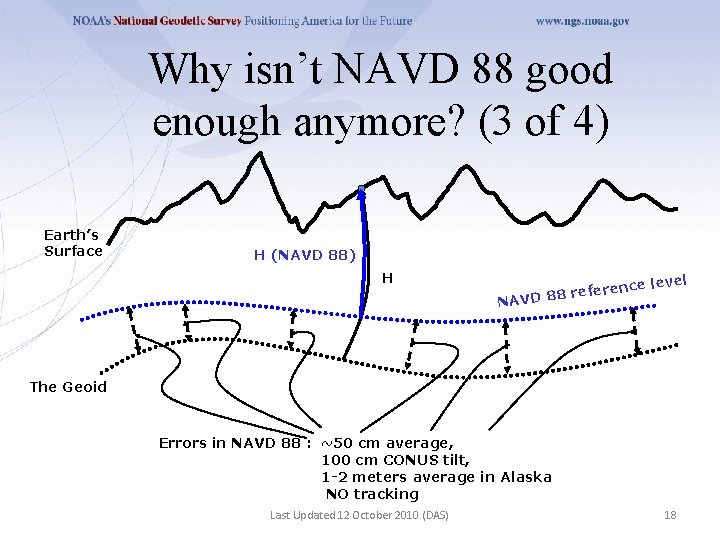 NOAA's National Geodetic Survey Positioning America for the Future www.ngs.noaa.gov

Why isn't NAVD 88 good enough anymore? (3 of 4)

Earth's Surface

H (NAVD 88)

H

NAVD 88 reference level

The Geoid

Errors in NAVD 88 : ~50 cm average, 100 cm CONUS tilt, 1-2 meters average in Alaska NO tracking

Last Updated 12 October 2010 (DAS)

18